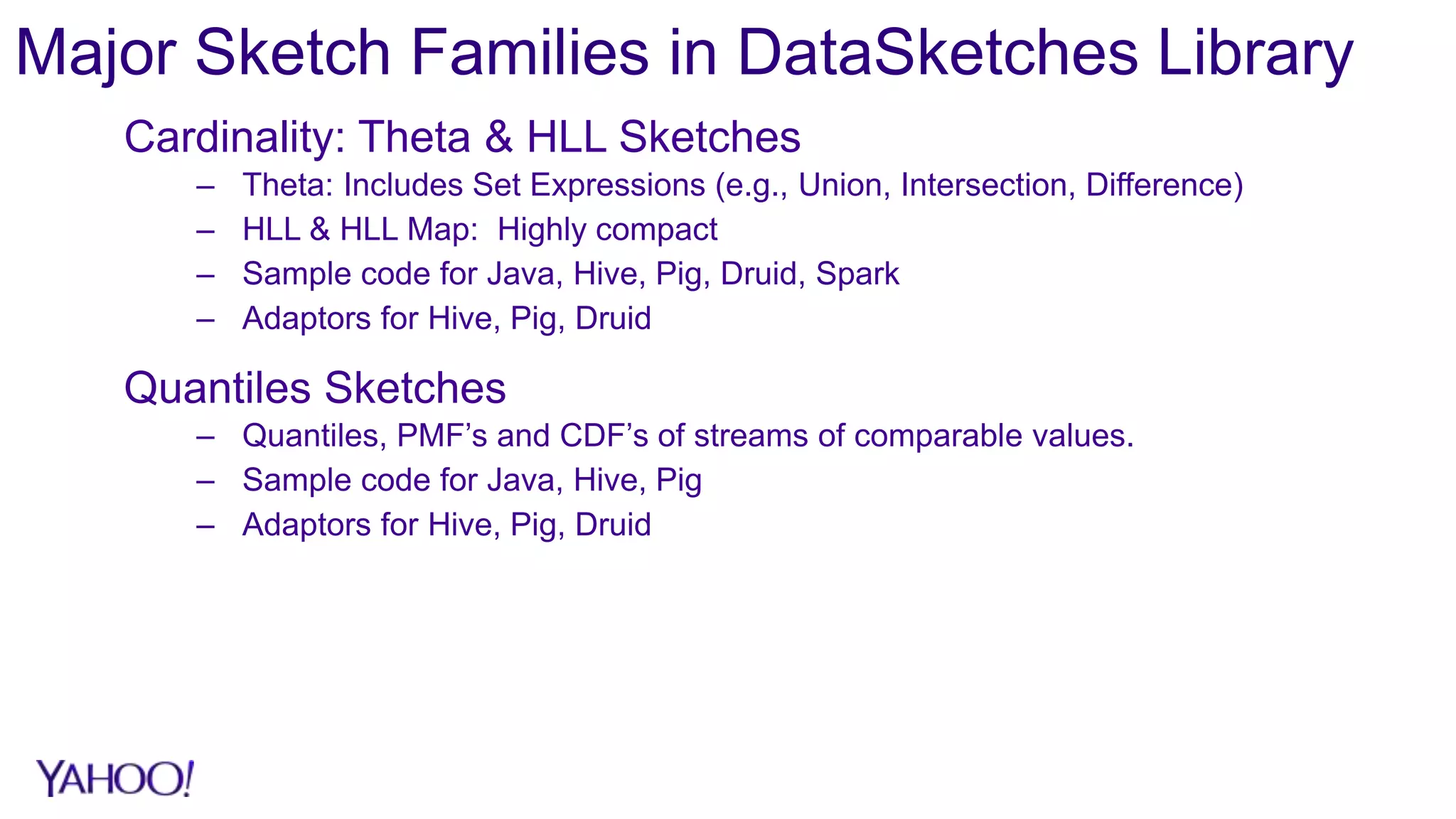 Major Sketch Families in DataSketches Library

Cardinality: Theta & HLL Sketches

– Theta: Includes Set Expressions (e.g., Union, Intersection, Difference)
– HLL & HLL Map: Highly compact
– Sample code for Java, Hive, Pig, Druid, Spark
– Adaptors for Hive, Pig, Druid

Quantiles Sketches

– Quantiles, PMF's and CDF's of streams of comparable values.
– Sample code for Java, Hive, Pig
– Adaptors for Hive, Pig, Druid

YAHOO!